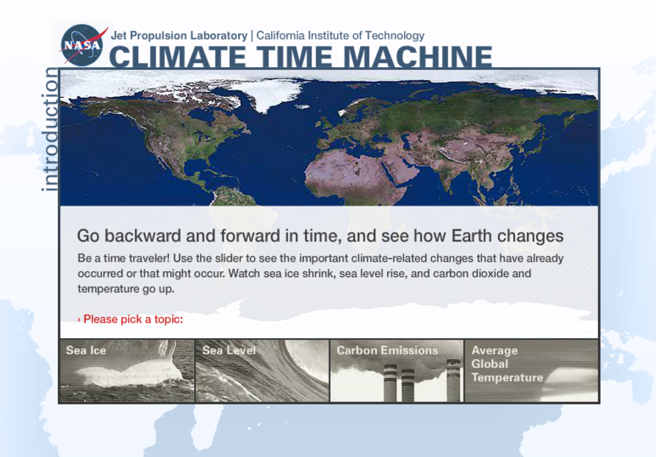 NASA

Jet Propulsion Laboratory | California Institute of Technology

CLIMATE TIME MACHINE

introduction

Go backward and forward in time, and see how Earth changes

Be a time traveler! Use the slider to see the important climate-related changes that have already occurred or that might occur. Watch sea ice shrink, sea level rise, and carbon dioxide and temperature go up.

› Please pick a topic:

Sea Ice

Sea Level

Carbon Emissions

Average Global Temperature